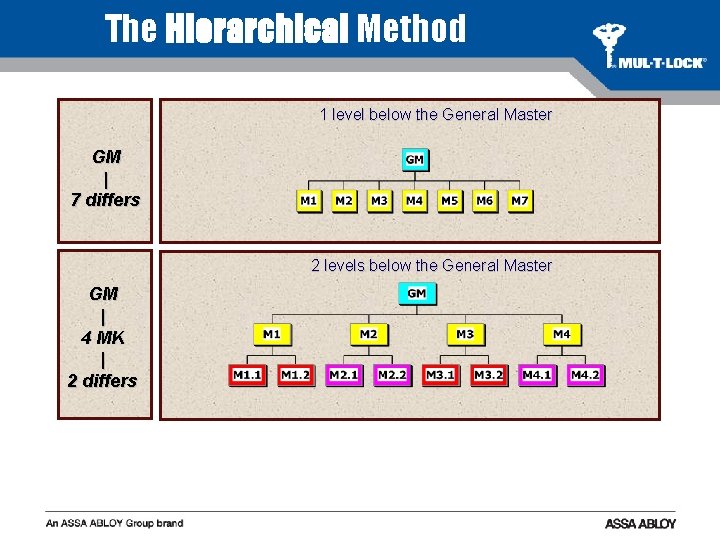 The Hierarchical Method

MUL-T-LOCK®

GM
|
7 differs

1 level below the General Master

GM

M1 M2 M3 M4 M5 M6 M7

GM
|
4 MK
|
2 differs

2 levels below the General Master

GM

M1 M2 M3 M4

M1.1 M1.2 M2.1 M2.2 M3.1 M3.2 M4.1 M4.2

An ASSA ABLOY Group brand

ASSA ABLOY